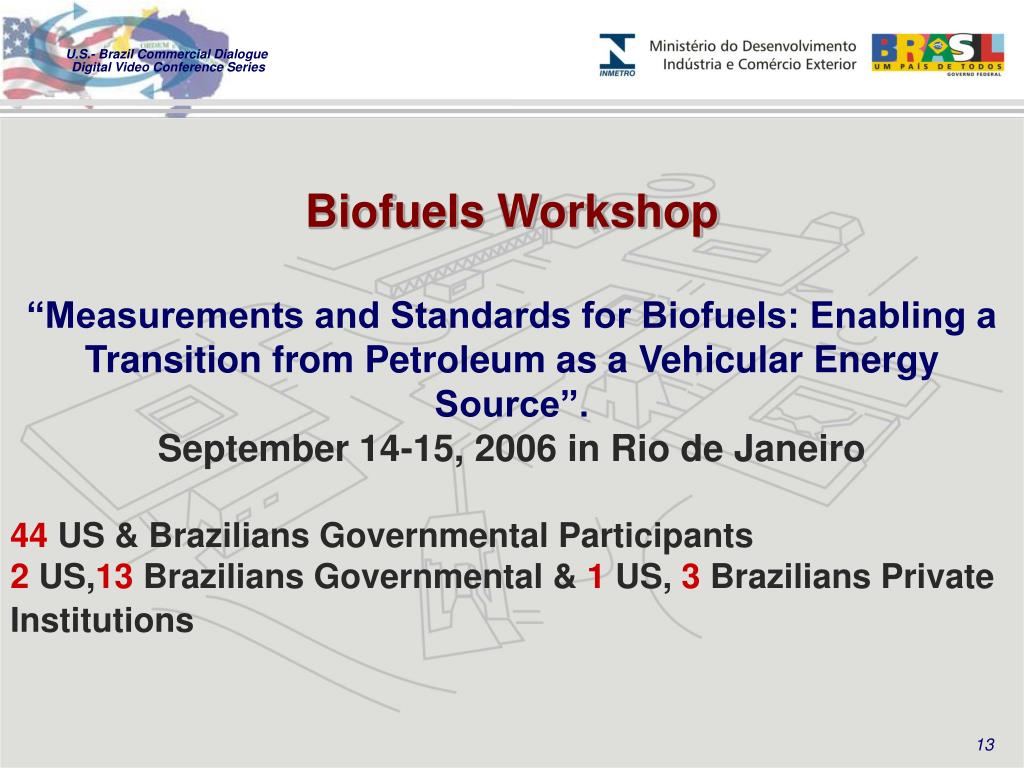 U.S.- Brazil Commercial Dialogue
Digital Video Conference Series

INMETRO

Ministério do Desenvolvimento
Indústria e Comércio Exterior

BRASIL
UM PAÍS DE TODOS
GOVERNO FEDERAL

Biofuels Workshop

“Measurements and Standards for Biofuels: Enabling a Transition from Petroleum as a Vehicular Energy Source”.
September 14-15, 2006 in Rio de Janeiro

44 US & Brazilians Governmental Participants
2 US,13 Brazilians Governmental & 1 US, 3 Brazilians Private Institutions

13